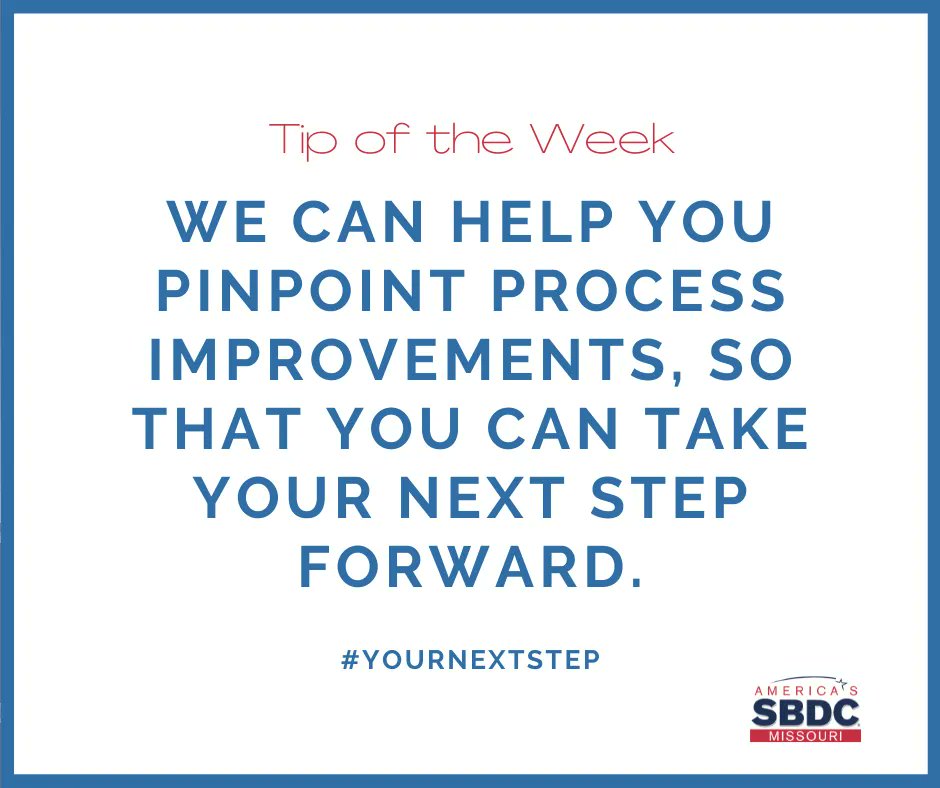 Tip of the Week

WE CAN HELP YOU PINPOINT PROCESS IMPROVEMENTS, SO THAT YOU CAN TAKE YOUR NEXT STEP FORWARD.

#YOURNEXTSTEP

AMERICA'S
SBDC
MISSOURI